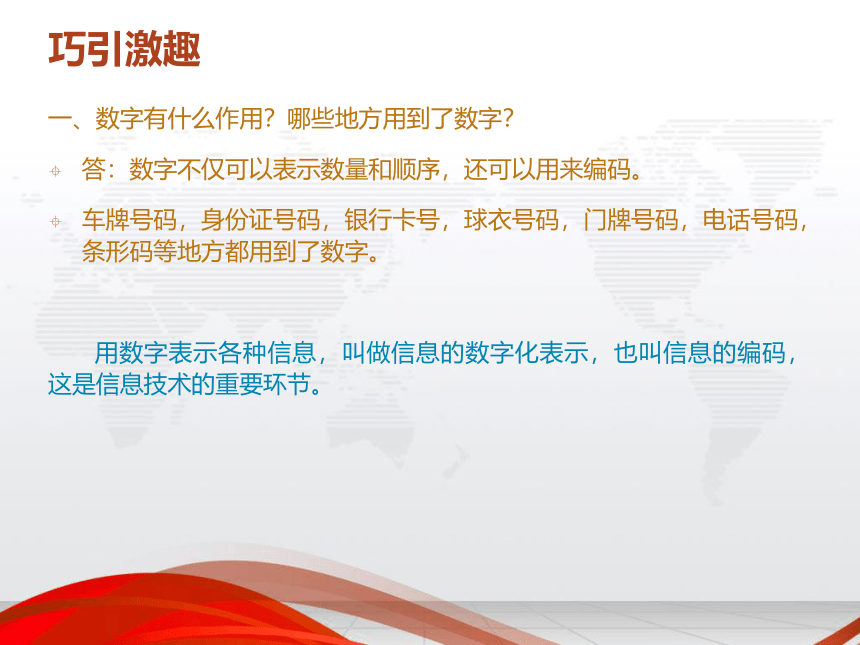 巧引激趣

一、数字有什么作用？哪些地方用到了数字？

答：数字不仅可以表示数量和顺序，还可以用来编码。

车牌号码，身份证号码，银行卡号，球衣号码，门牌号码，电话号码，条形码等地方都用到了数字。

用数字表示各种信息，叫做信息的数字化表示，也叫信息的编码，这是信息技术的重要环节。